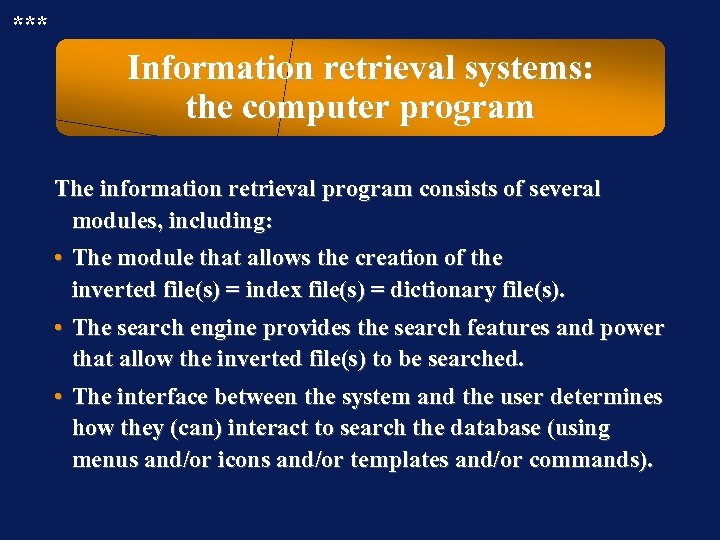 ***

Information retrieval systems: the computer program

The information retrieval program consists of several modules, including:

• The module that allows the creation of the inverted file(s) = index file(s) = dictionary file(s).

• The search engine provides the search features and power that allow the inverted file(s) to be searched.

• The interface between the system and the user determines how they (can) interact to search the database (using menus and/or icons and/or templates and/or commands).